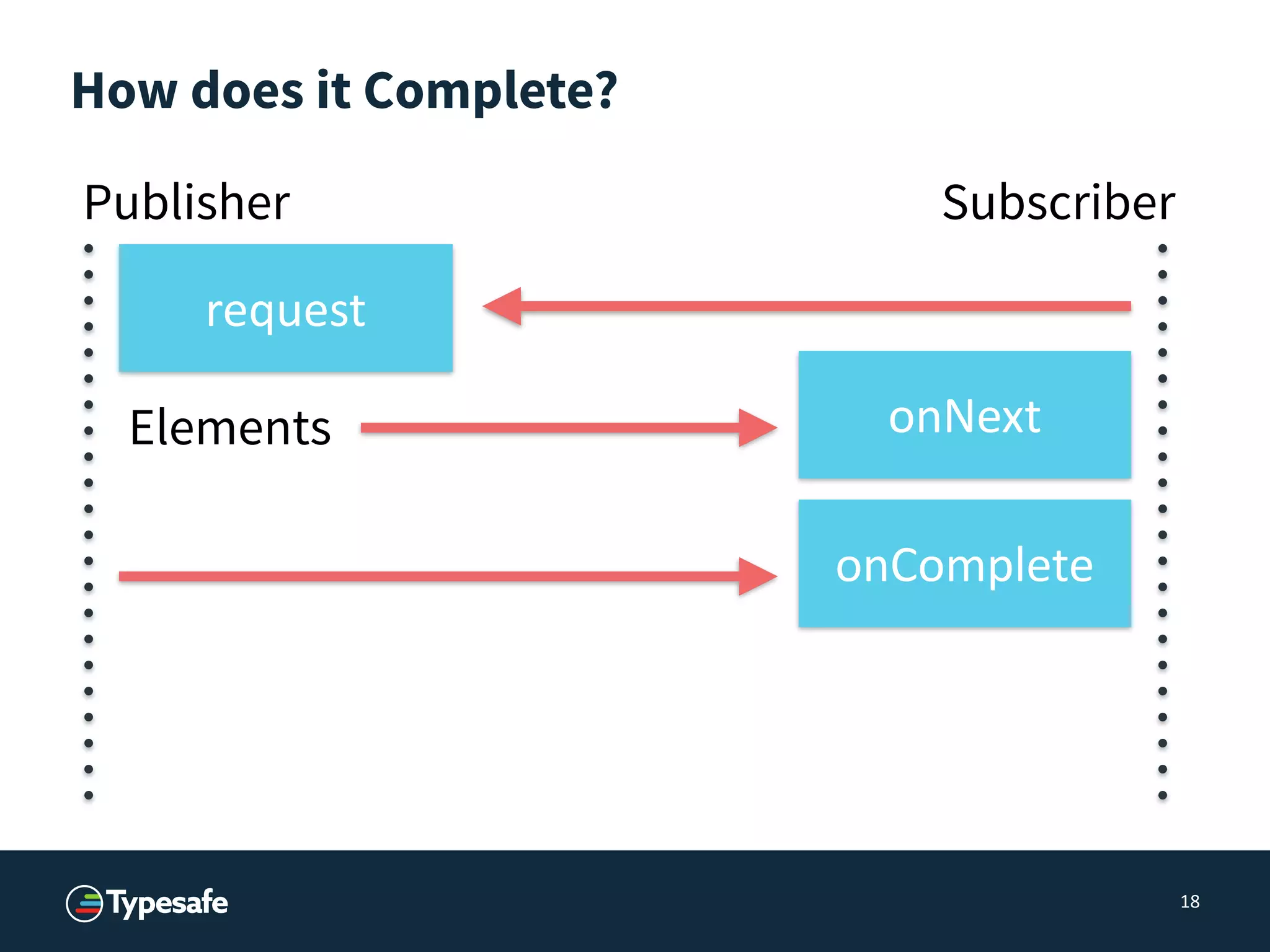 How does it Complete?

Publisher

Subscriber

request

Elements

onNext

onComplete

Typesafe

18